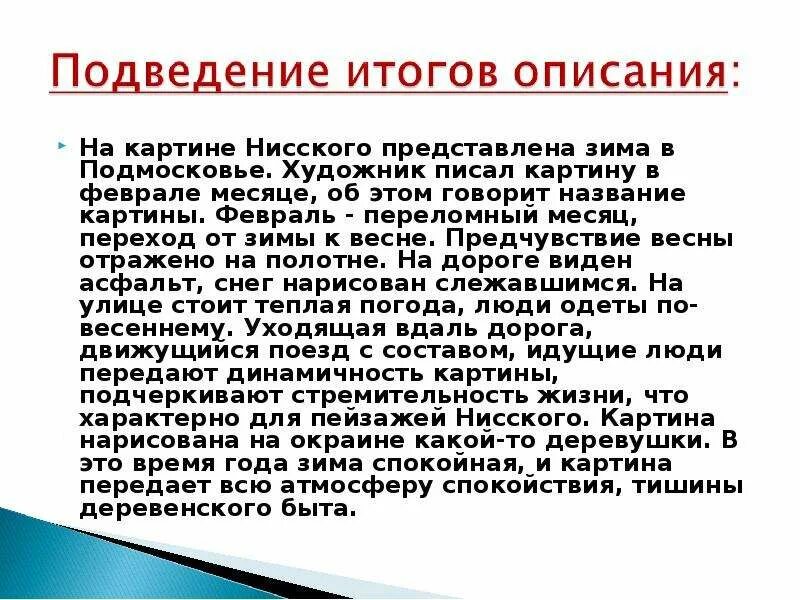 Подведение итогов описания:

На картине Нисского представлена зима в Подмосковье. Художник писал картину в феврале месяце, об этом говорит название картины. Февраль - переломный месяц, переход от зимы к весне. Предчувствие весны отражено на полотне. На дороге виден асфальт, снег нарисован слежавшимся. На улице стоит теплая погода, люди одеты по-весеннему. Уходящая вдаль дорога, движущийся поезд с составом, идущие люди передают динамичность картины, подчеркивают стремительность жизни, что характерно для пейзажей Нисского. Картина нарисована на окраине какой-то деревушки. В это время года зима спокойная, и картина передает всю атмосферу спокойствия, тишины деревенского быта.